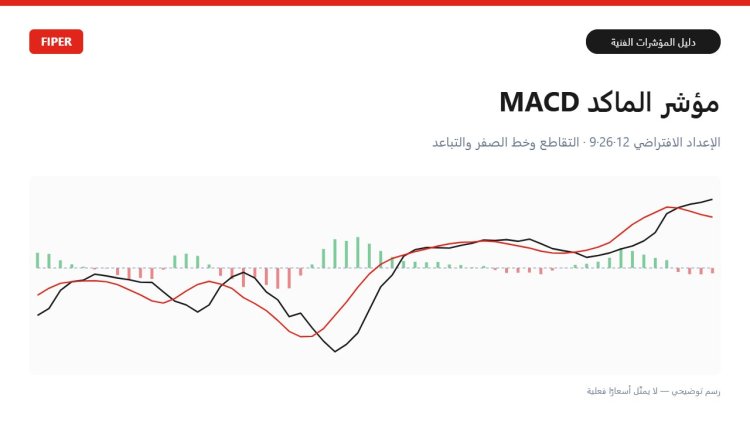 دليل المؤشرات الفنية

FIPER

مؤشر الماكد MACD

الإعداد الافتراضي 12-26-9 · التقاطع وخط الصفر والتباعد

رسم توضيحي — لا يمثّل أسعارًا فعلية